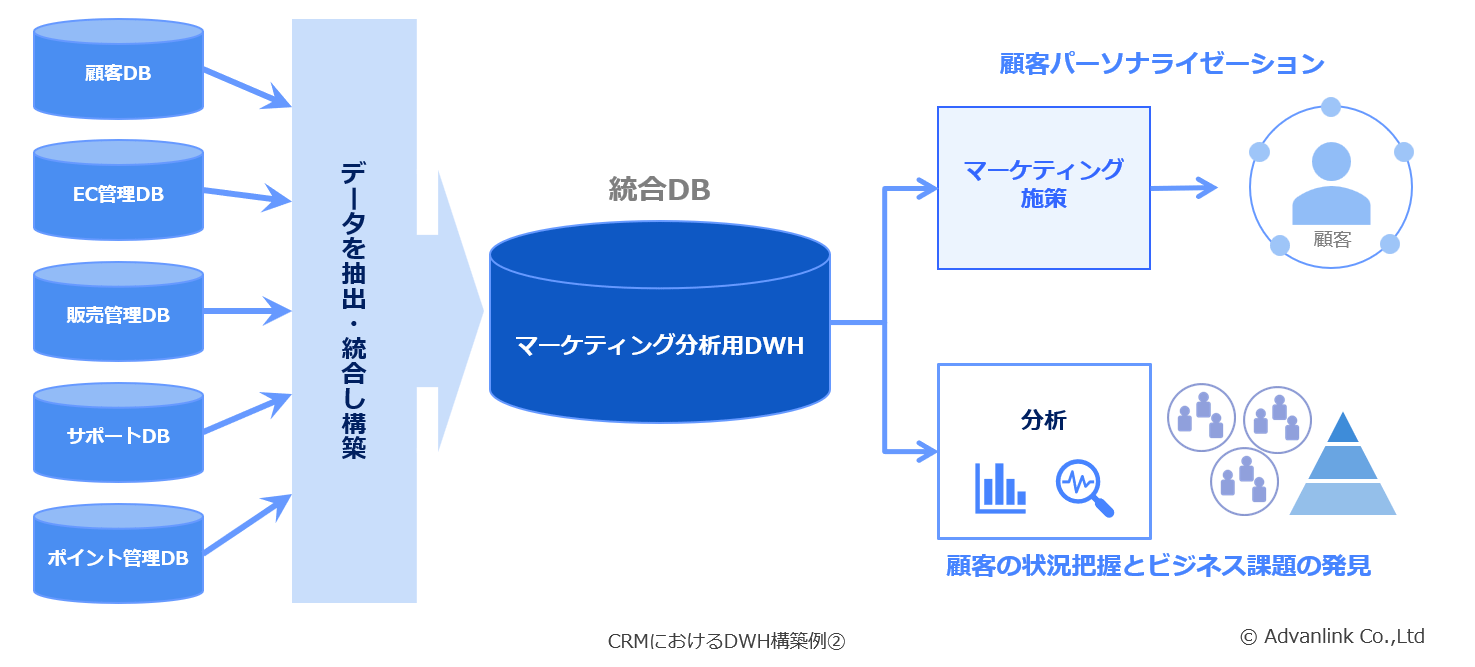 顧客DB

EC管理DB

販売管理DB

サポートDB

ポイント管理DB

データを抽出・統合し構築

統合DB

マーケティング分析用DWH

顧客パーソナライゼーション

マーケティング施策

顧客

分析

顧客の状況把握とビジネス課題の発見

CRMにおけるDWH構築例②

© Advanlink Co.,Ltd